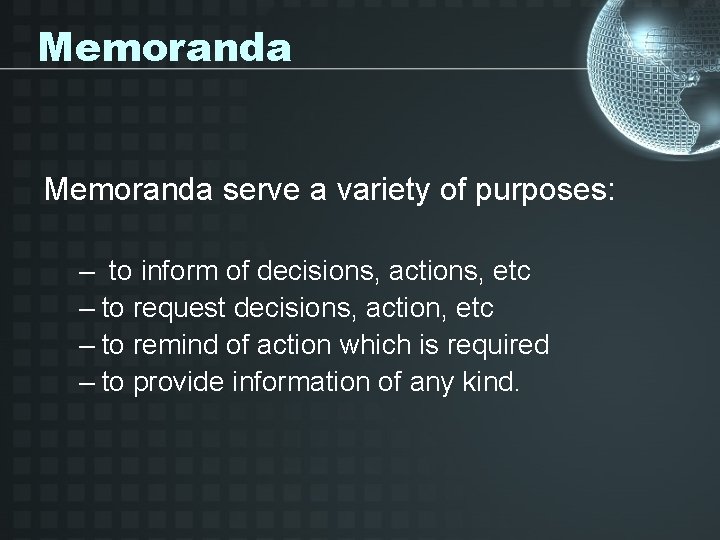 Memoranda

Memoranda serve a variety of purposes:

– to inform of decisions, actions, etc
– to request decisions, action, etc
– to remind of action which is required
– to provide information of any kind.